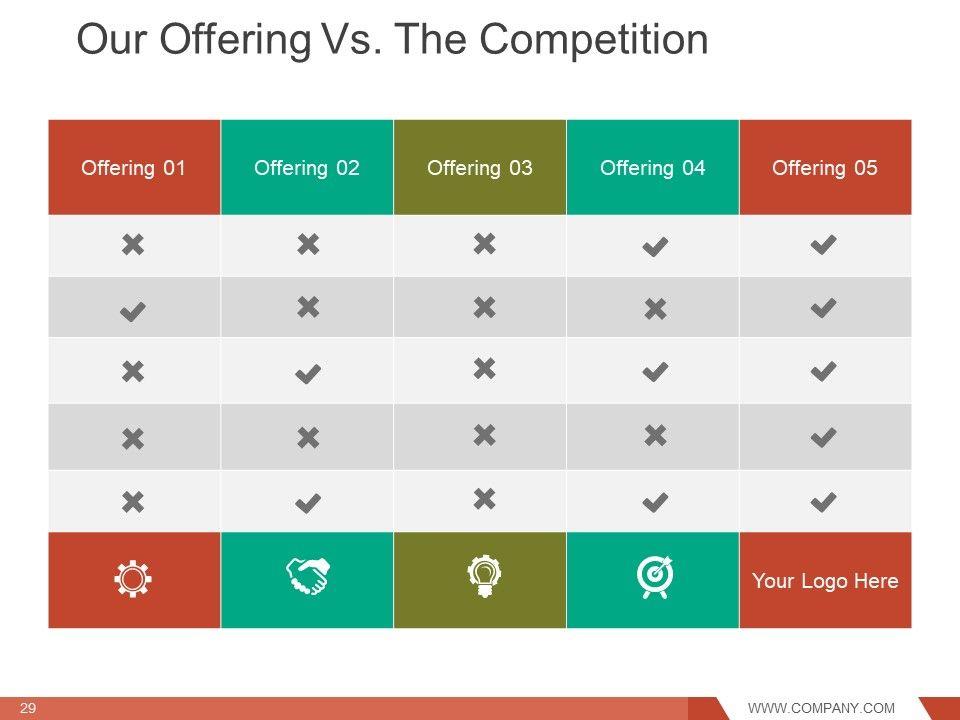 Our Offering Vs. The Competition

| Offering 01 | Offering 02 | Offering 03 | Offering 04 | Offering 05 |
|---|---|---|---|---|
| ✖ | ✖ | ✖ | ✔ | ✔ |
| ✔ | ✖ | ✖ | ✖ | ✔ |
| ✖ | ✔ | ✖ | ✔ | ✔ |
| ✖ | ✖ | ✖ | ✖ | ✔ |
| ✖ | ✔ | ✖ | ✔ | ✔ |
| | | | | Your Logo Here |

29

WWW.COMPANY.COM